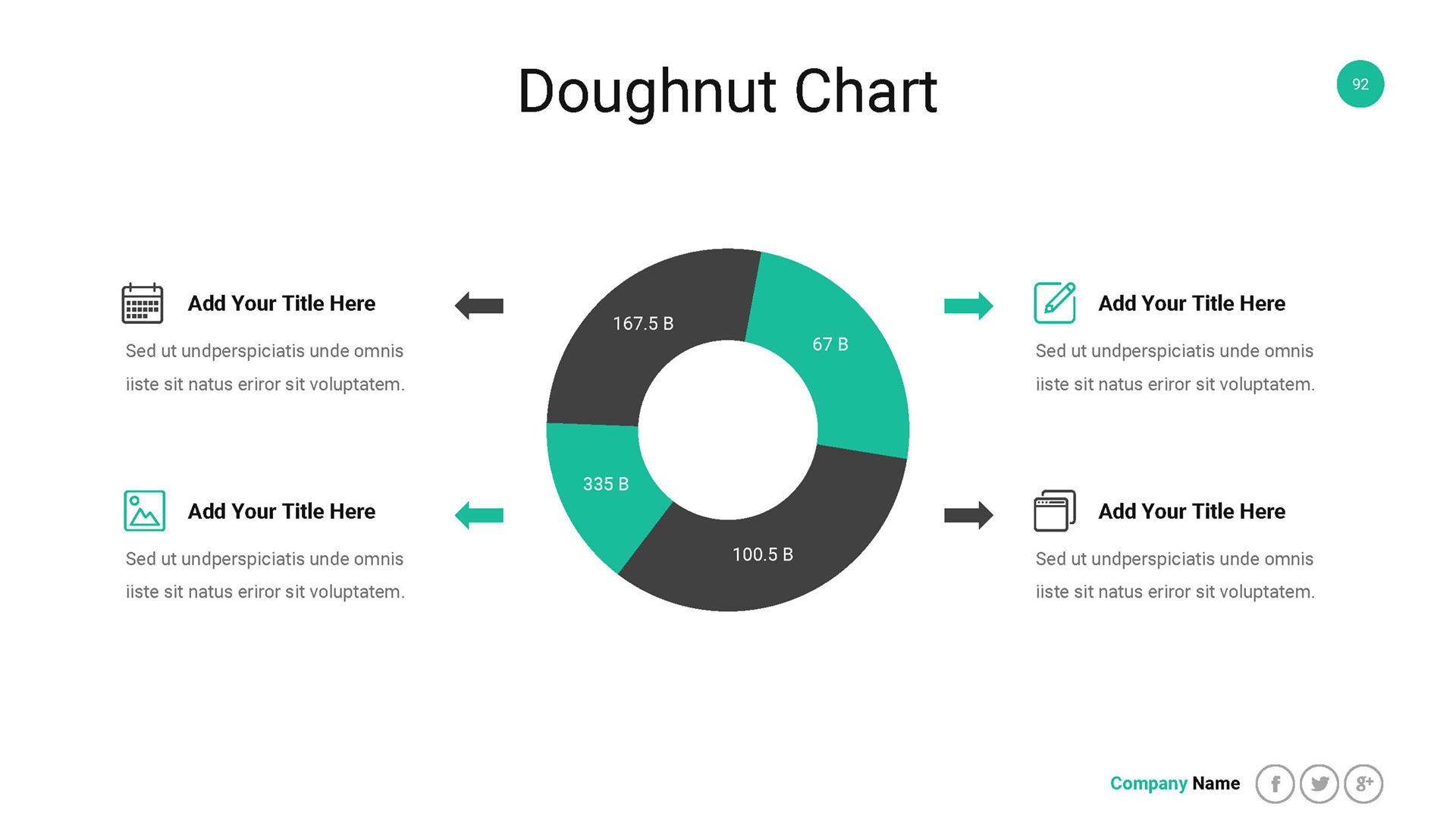 Doughnut Chart

92

Add Your Title Here

Sed ut undperspiciatis unde omnis iiste sit natus eriror sit voluptatem.

Add Your Title Here

Sed ut undperspiciatis unde omnis iiste sit natus eriror sit voluptatem.

167.5 B

67 B

335 B

100.5 B

Add Your Title Here

Sed ut undperspiciatis unde omnis iiste sit natus eriror sit voluptatem.

Add Your Title Here

Sed ut undperspiciatis unde omnis iiste sit natus eriror sit voluptatem.

Company Name